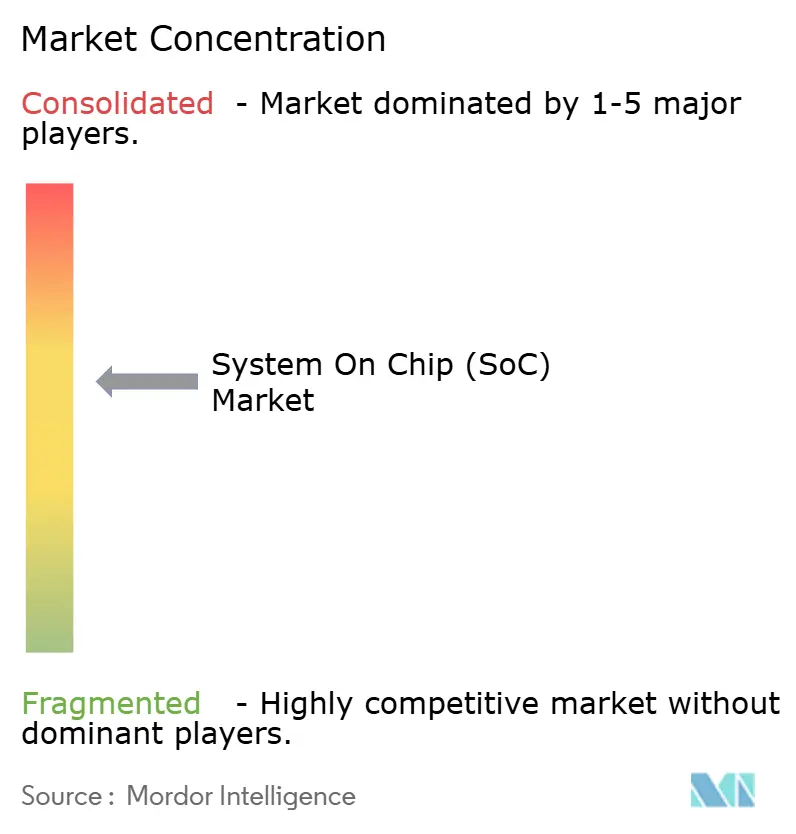 Market Concentration

Consolidated - Market dominated by 1-5 major players.

System On Chip (SoC) Market

Fragmented - Highly competitive market without dominant players.

Source : Mordor Intelligence